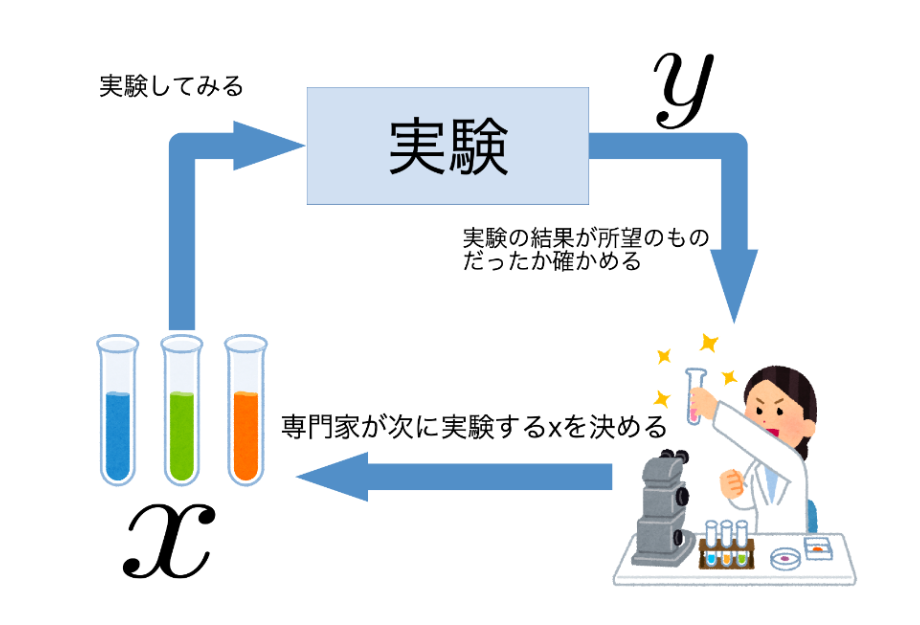 実験してみる

実験

$y$

実験の結果が所望のものだったか確かめる

専門家が次に実験するxを決める

$x$